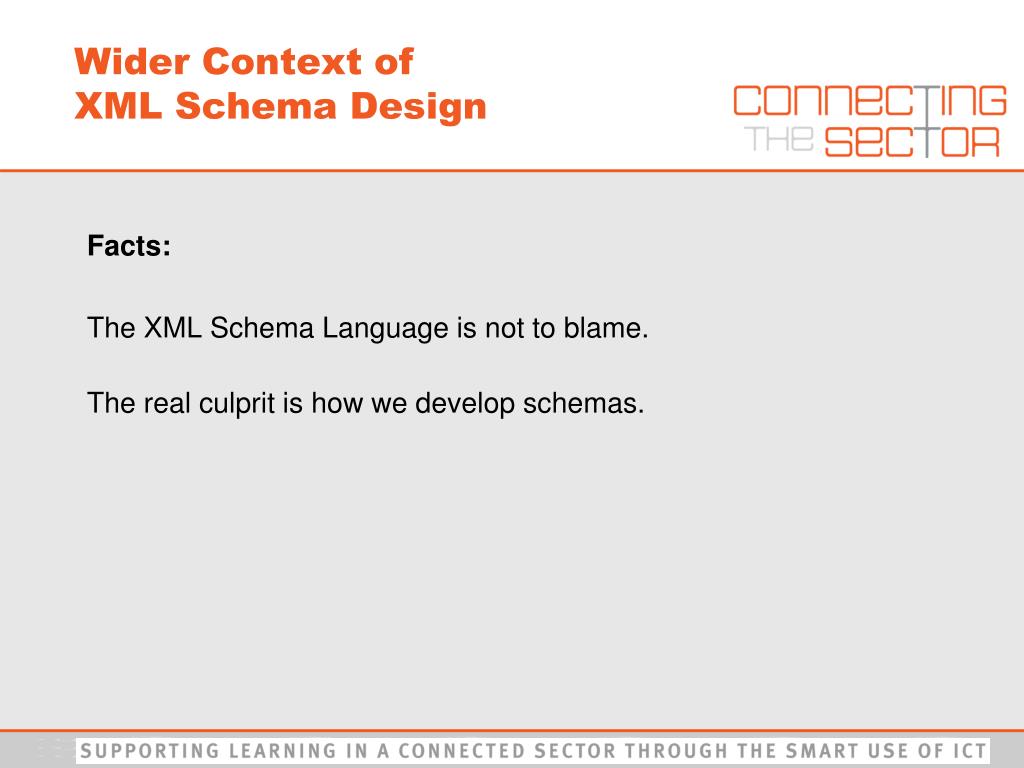 Wider Context of
XML Schema Design

CONNECTING
THE SECTOR

Facts:

The XML Schema Language is not to blame.

The real culprit is how we develop schemas.

SUPPORTING LEARNING IN A CONNECTED SECTOR THROUGH THE SMART USE OF ICT